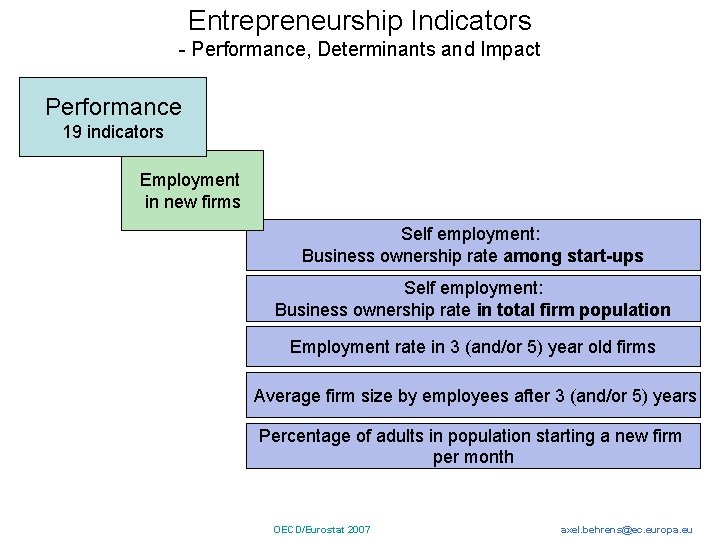 Entrepreneurship Indicators
- Performance, Determinants and Impact

Performance
19 indicators

Employment in new firms

Self employment:
Business ownership rate among start-ups

Self employment:
Business ownership rate in total firm population

Employment rate in 3 (and/or 5) year old firms

Average firm size by employees after 3 (and/or 5) years

Percentage of adults in population starting a new firm per month

OECD/Eurostat 2007

axel.behrens@ec.europa.eu